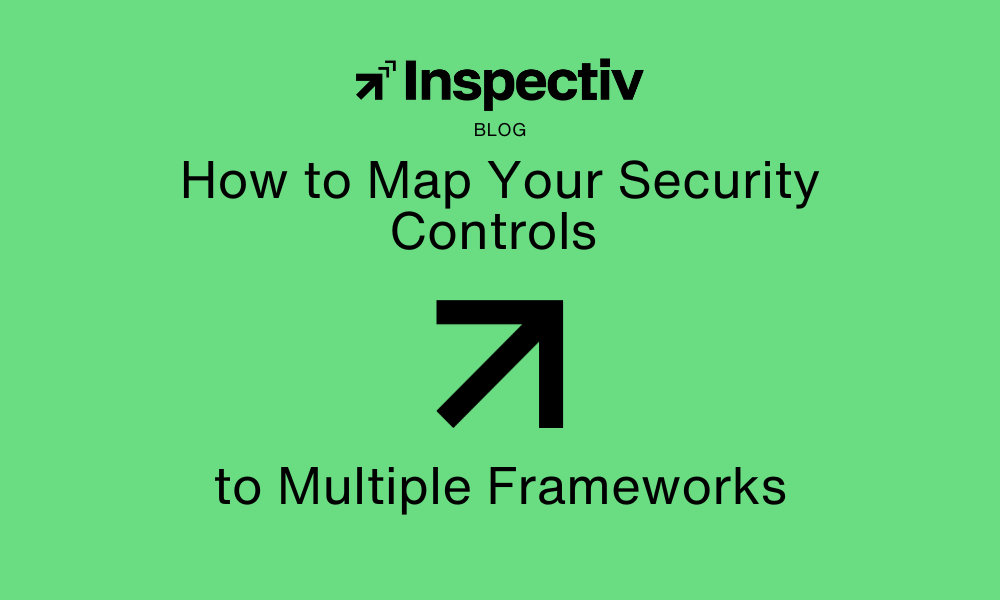 Inspectiv

BLOG

How to Map Your Security Controls

to Multiple Frameworks